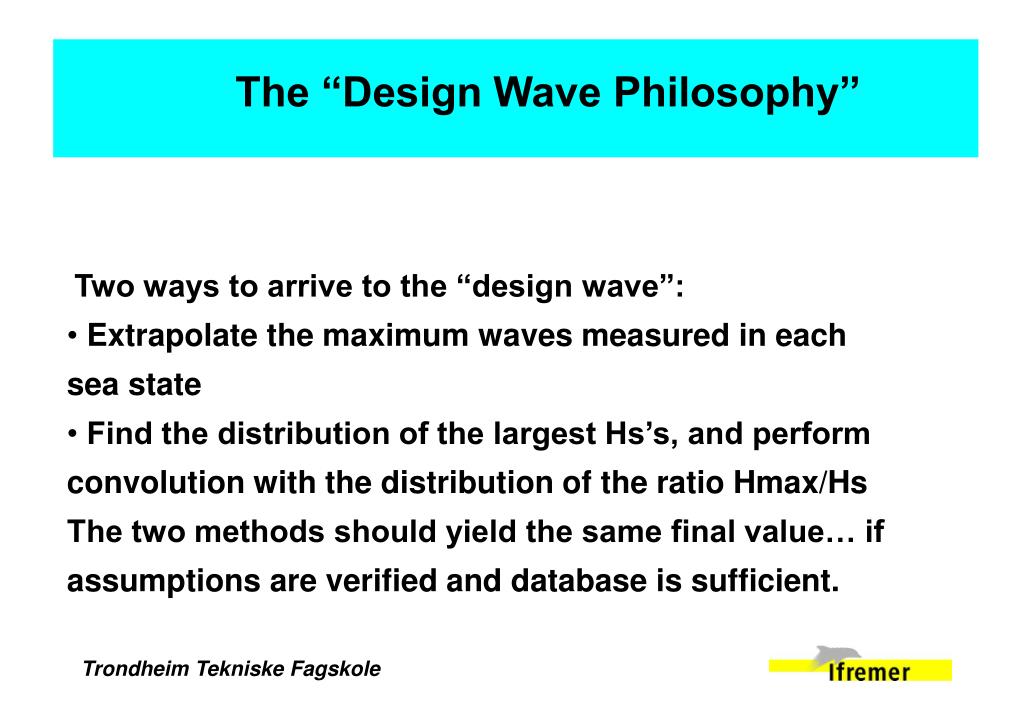 The “Design Wave Philosophy”

Two ways to arrive to the “design wave”:

• Extrapolate the maximum waves measured in each sea state

• Find the distribution of the largest Hs’s, and perform convolution with the distribution of the ratio Hmax/Hs

The two methods should yield the same final value… if assumptions are verified and database is sufficient.

Trondheim Tekniske Fagskole

Ifremer